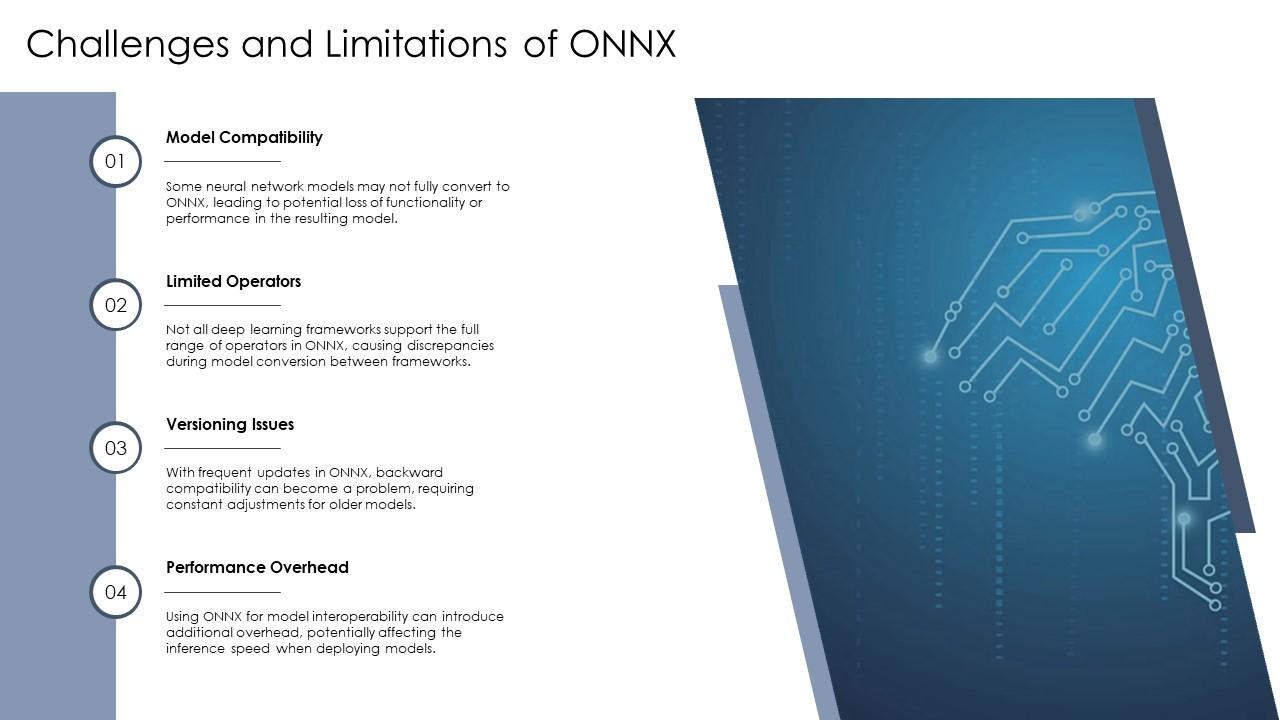 Challenges and Limitations of ONNX

01

Model Compatibility

Some neural network models may not fully convert to ONNX, leading to potential loss of functionality or performance in the resulting model.

02

Limited Operators

Not all deep learning frameworks support the full range of operators in ONNX, causing discrepancies during model conversion between frameworks.

03

Versioning Issues

With frequent updates in ONNX, backward compatibility can become a problem, requiring constant adjustments for older models.

04

Performance Overhead

Using ONNX for model interoperability can introduce additional overhead, potentially affecting the inference speed when deploying models.